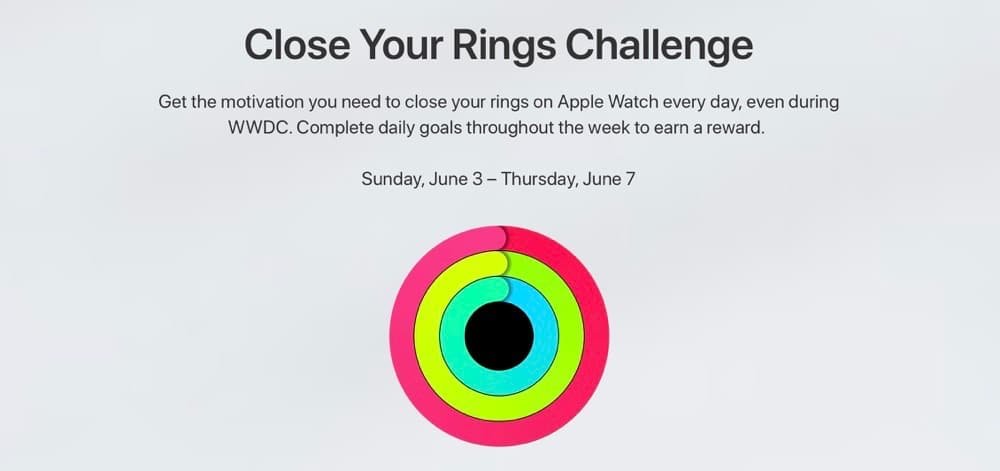 Close Your Rings Challenge

Get the motivation you need to close your rings on Apple Watch every day, even during WWDC. Complete daily goals throughout the week to earn a reward.

Sunday, June 3 – Thursday, June 7